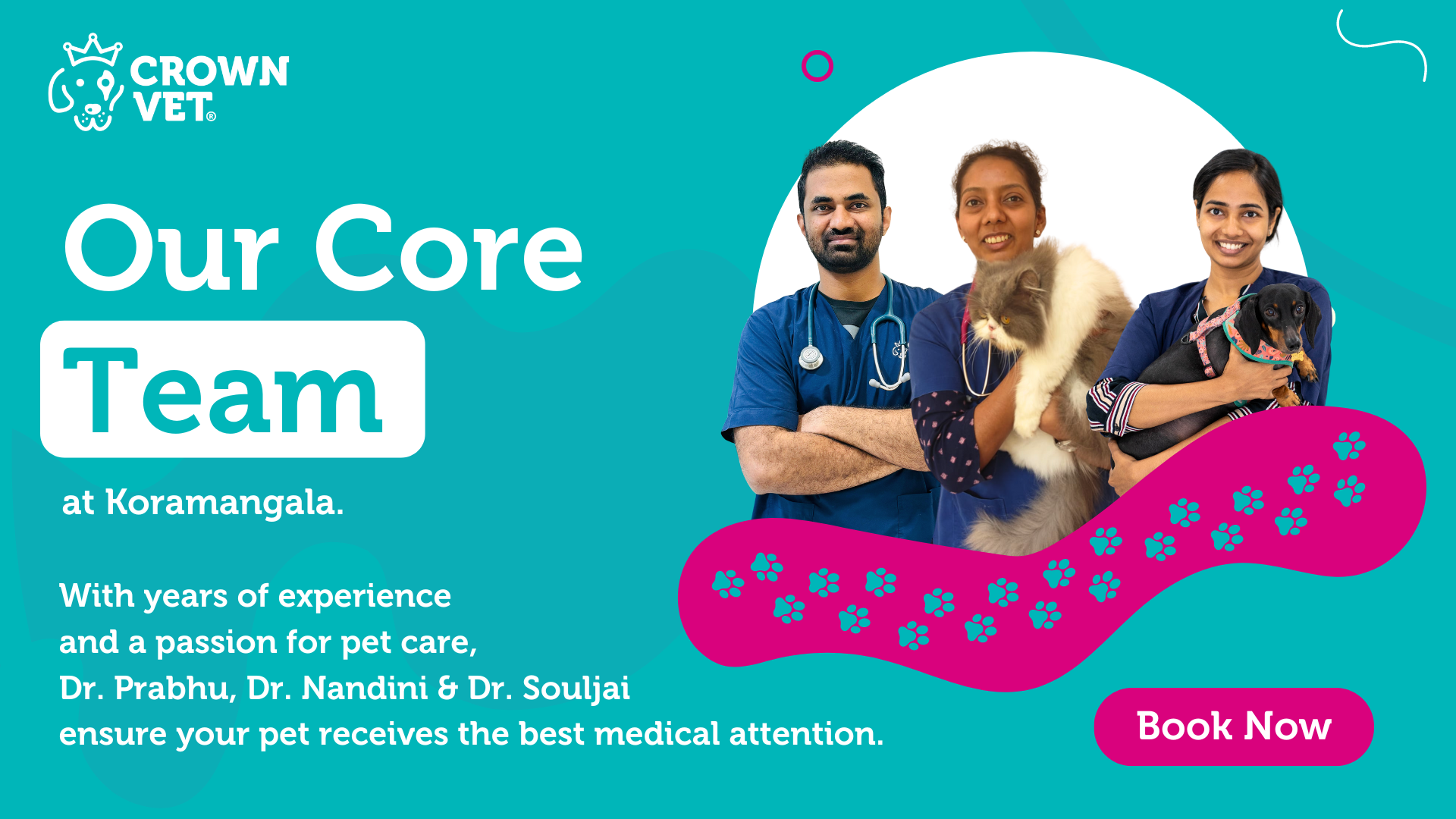 CROWN VET®

Our Core Team

at Koramangala.

With years of experience and a passion for pet care, Dr. Prabhu, Dr. Nandini & Dr. Souljai ensure your pet receives the best medical attention.

Book Now